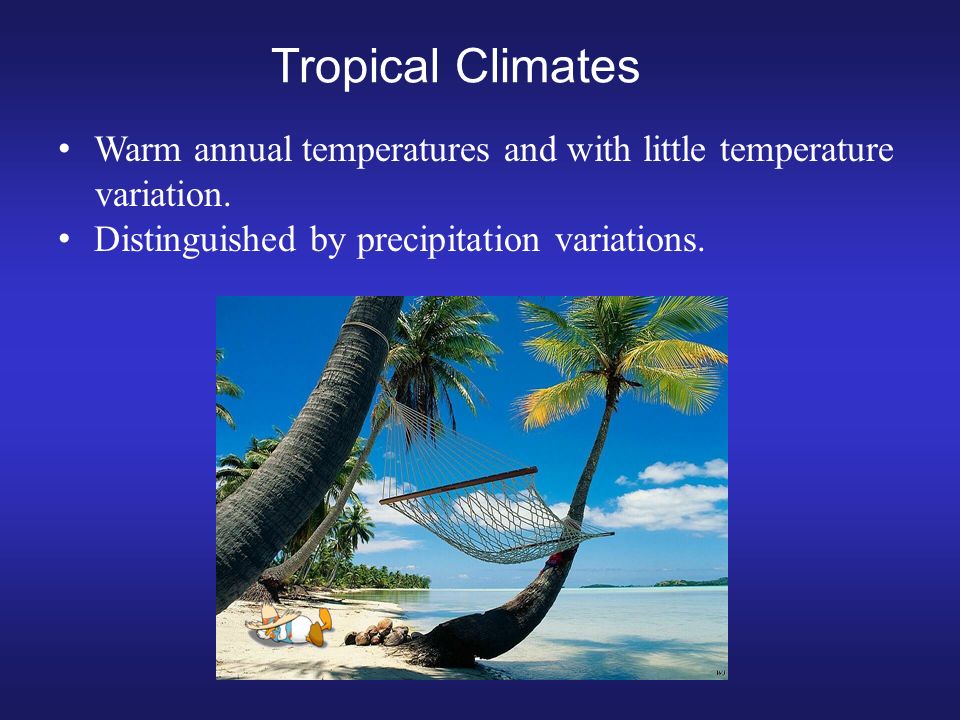 Tropical Climates

• Warm annual temperatures and with little temperature variation.

• Distinguished by precipitation variations.